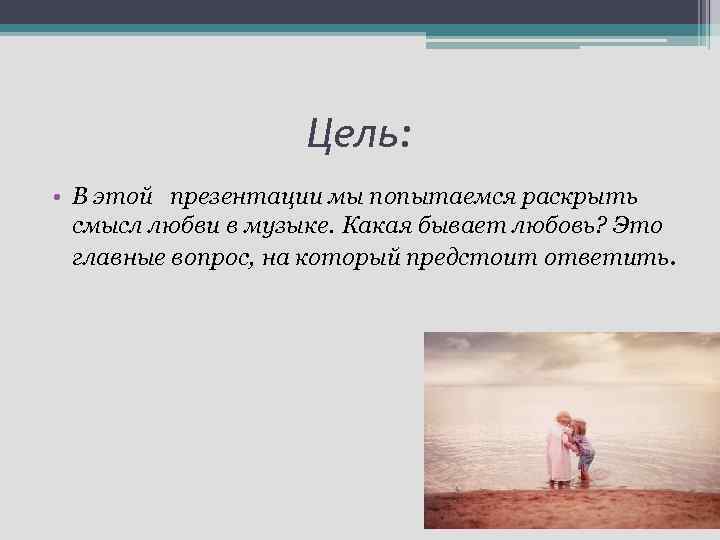 Цель:

• В этой презентации мы попытаемся раскрыть смысл любви в музыке. Какая бывает любовь? Это главные вопрос, на который предстоит ответить.